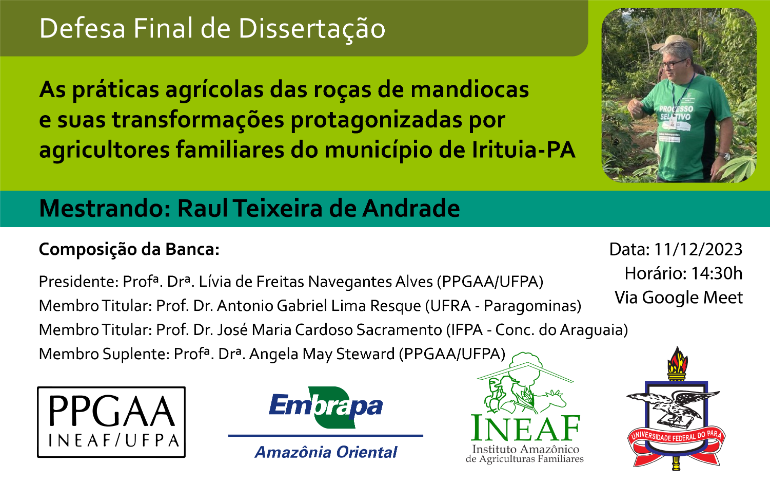 Defesa Final de Dissertação

As práticas agrícolas das roças de mandiocas e suas transformações protagonizadas por agricultores familiares do município de Irituia-PA

PROCESSO SELETIVO

Mestrando: Raul Teixeira de Andrade

Composição da Banca:

Presidente: Profª. Drª. Lívia de Freitas Navegantes Alves (PPGAA/UFPA)
Membro Titular: Prof. Dr. Antonio Gabriel Lima Resque (UFRA - Paragominas)
Membro Titular: Prof. Dr. José Maria Cardoso Sacramento (IFPA - Conc. do Araguaia)
Membro Suplente: Profª. Drª. Angela May Steward (PPGAA/UFPA)

Data: 11/12/2023
Horário: 14:30h
Via Google Meet

PPGAA
INEAF/UFPA

Embrapa
Amazônia Oriental

INEAF
Instituto Amazônico de Agriculturas Familiares

UNIVERSIDADE FEDERAL DO PARÁ